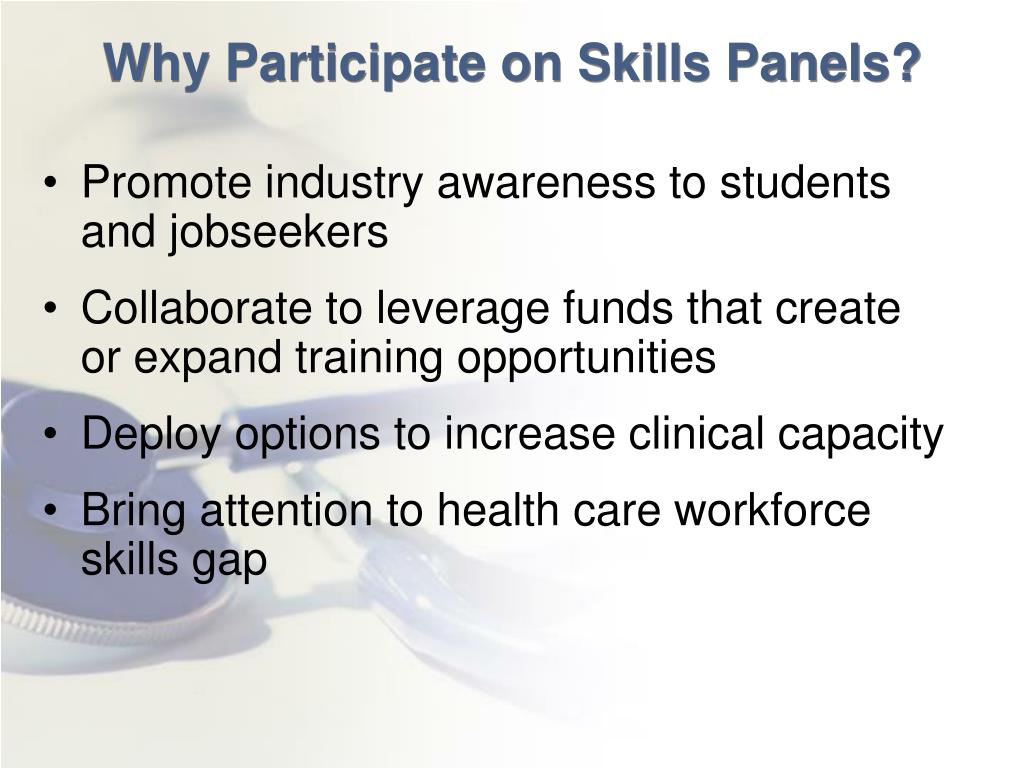 Why Participate on Skills Panels?

• Promote industry awareness to students and jobseekers

• Collaborate to leverage funds that create or expand training opportunities

• Deploy options to increase clinical capacity

• Bring attention to health care workforce skills gap